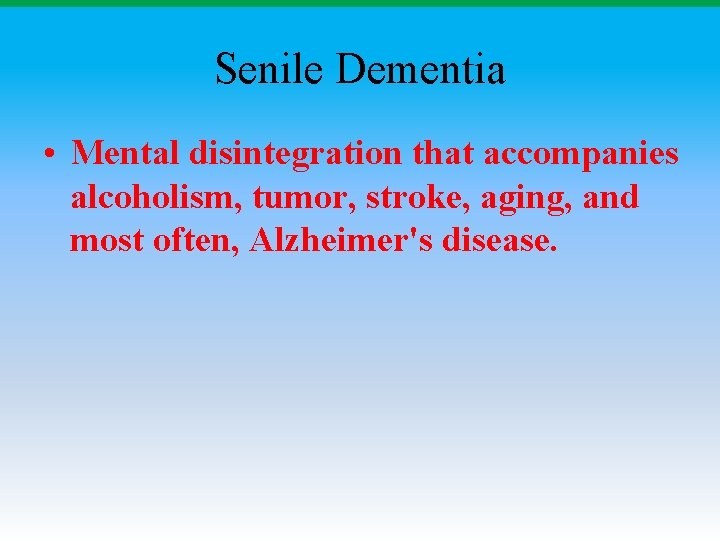 Senile Dementia

• Mental disintegration that accompanies alcoholism, tumor, stroke, aging, and most often, Alzheimer's disease.